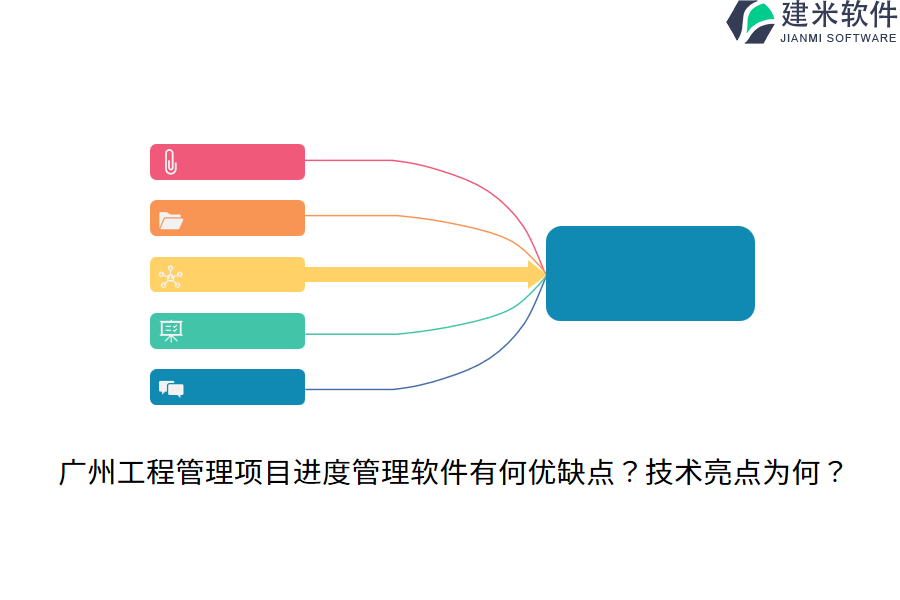 建米软件
JIANMI SOFTWARE

广州工程管理项目进度管理软件有何优缺点？技术亮点为何？